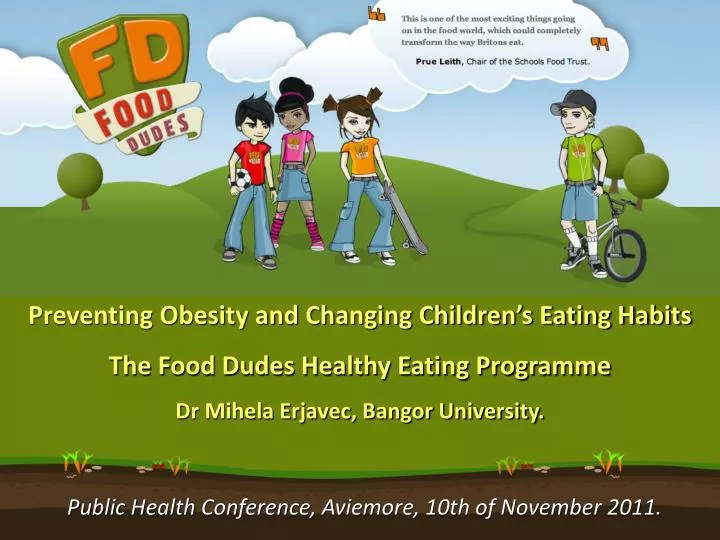 FD FOOD DUDES

This is one of the most exciting things going on in the food world, which could completely transform the way Britons eat.

Prue Leith, Chair of the Schools Food Trust.

Preventing Obesity and Changing Children's Eating Habits

The Food Dudes Healthy Eating Programme

Dr Mihela Erjavec, Bangor University.

Public Health Conference, Aviemore, 10th of November 2011.